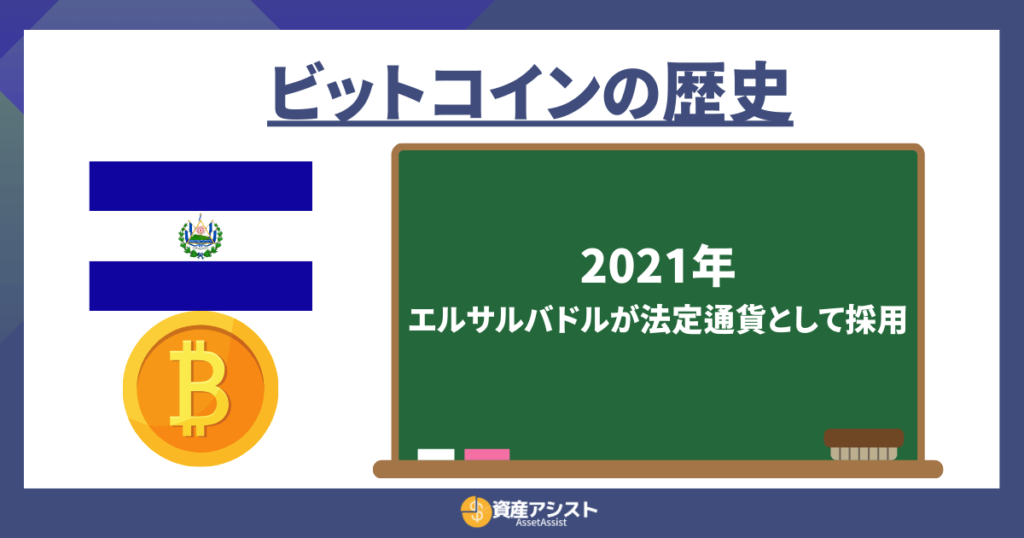 ビットコインの歴史

2021年
エルサルバドルが法定通貨として採用

資産アシスト
AssetAssist